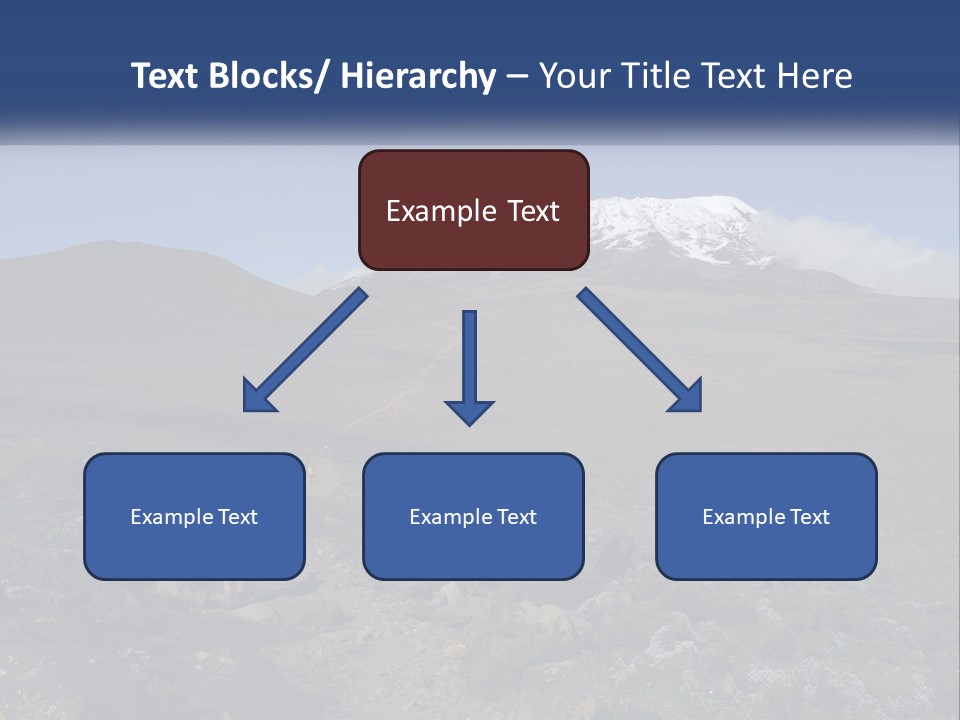 Text Blocks/ Hierarchy – Your Title Text Here

Example Text

Example Text

Example Text

Example Text